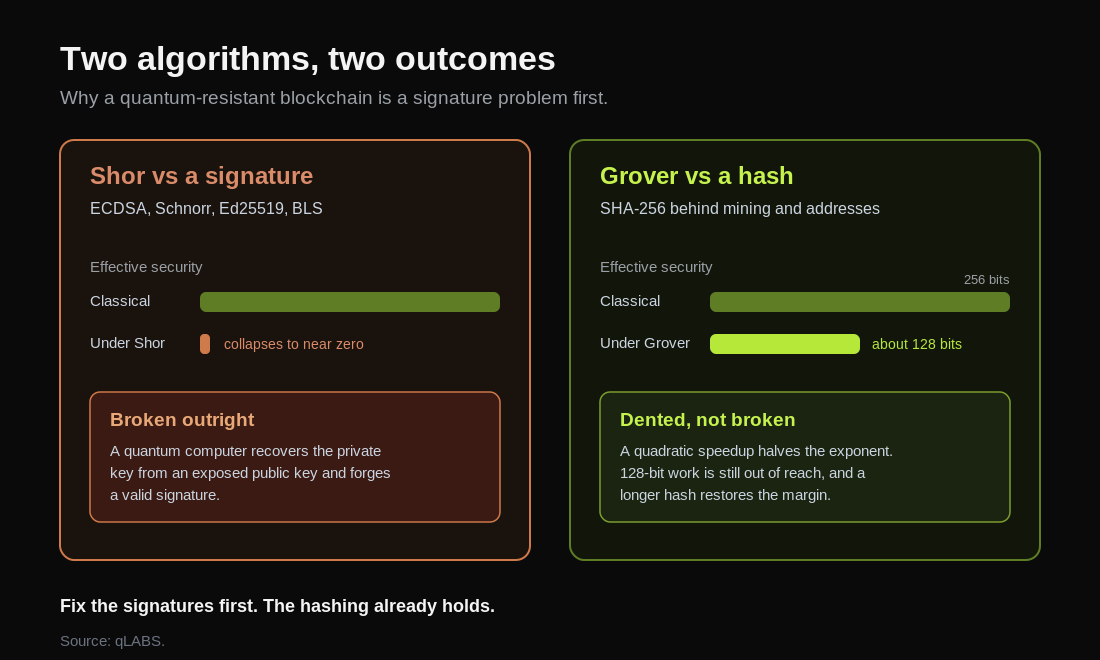 Two algorithms, two outcomes

Why a quantum-resistant blockchain is a signature problem first.

Shor vs a signature

ECDSA, Schnorr, Ed25519, BLS

Effective security

Classical

Under Shor

collapses to near zero

Broken outright

A quantum computer recovers the private key from an exposed public key and forges a valid signature.

Grover vs a hash

SHA-256 behind mining and addresses

Effective security

256 bits

Classical

Under Grover

about 128 bits

Dented, not broken

A quadratic speedup halves the exponent. 128-bit work is still out of reach, and a longer hash restores the margin.

Fix the signatures first. The hashing already holds.

Source: qLABS.